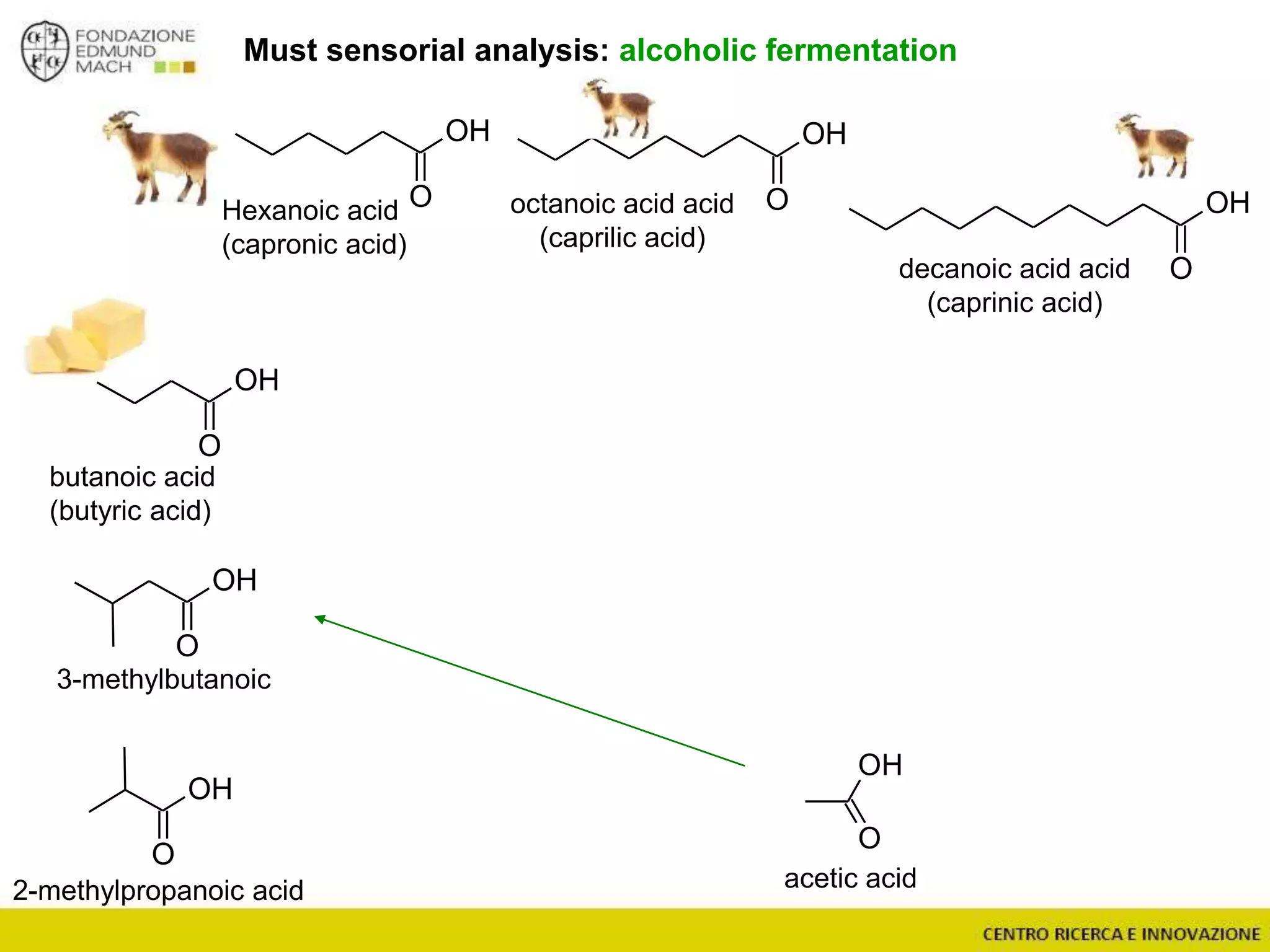 FONDAZIONE EDMUND MACH

Must sensorial analysis: alcoholic fermentation

OH
O
Hexanoic acid
(capronic acid)

OH
O
octanoic acid acid
(caprilic acid)

OH
O
decanoic acid acid
(caprinic acid)

OH
O
butanoic acid
(butyric acid)

OH
O
3-methylbutanoic

OH
O
2-methylpropanoic acid

OH
O
acetic acid

CENTRO RICERCA E INNOVAZIONE